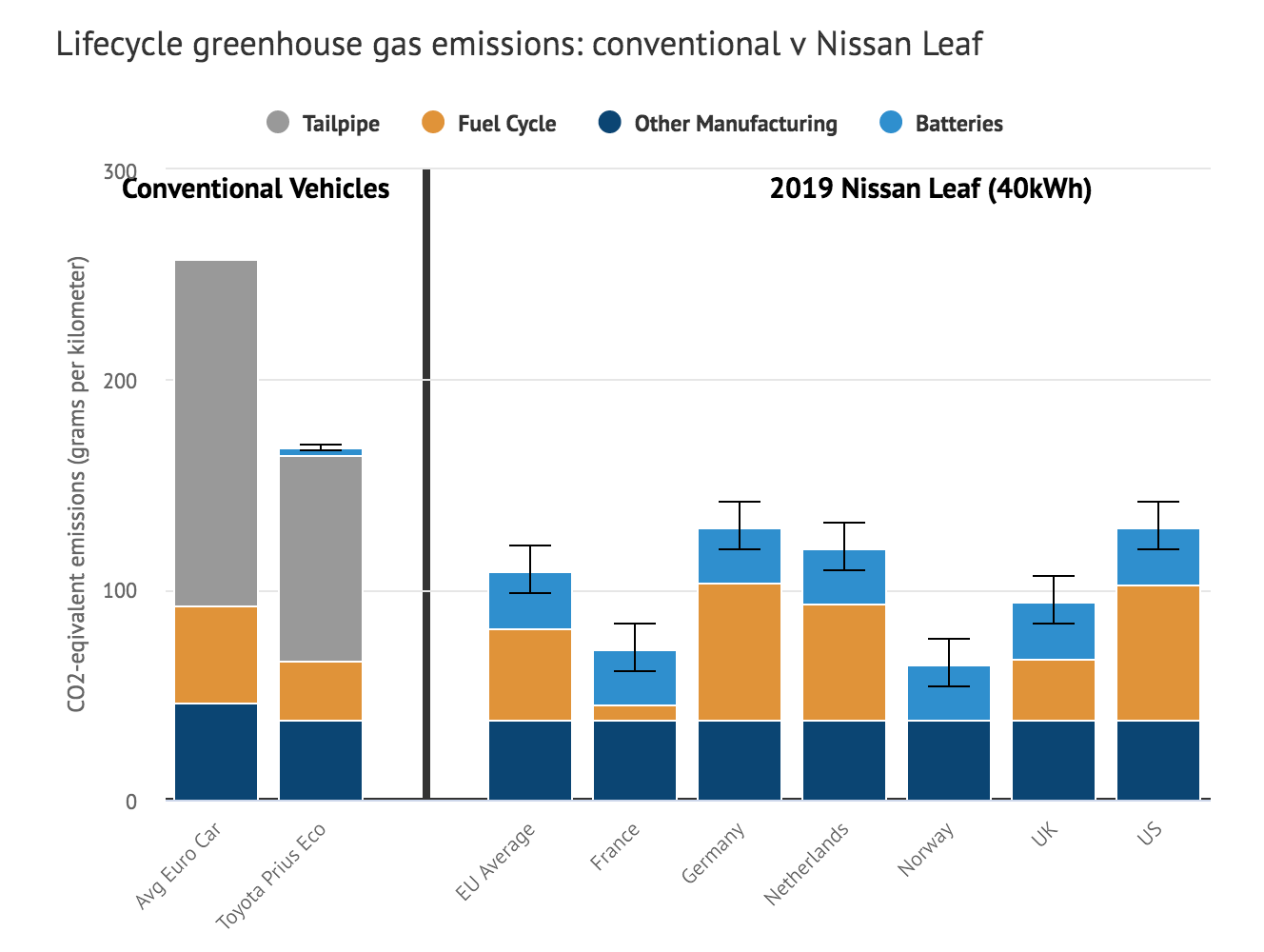 Lifecycle greenhouse gas emissions: conventional v Nissan Leaf

Tailpipe Fuel Cycle Other Manufacturing Batteries

Conventional Vehicles

2019 Nissan Leaf (40kWh)

CO2-eqivalent emissions (grams per kilometer)

300
200
100
0

Avg Euro Car
Toyota Prius Eco
EU Average
France
Germany
Netherlands
Norway
UK
US